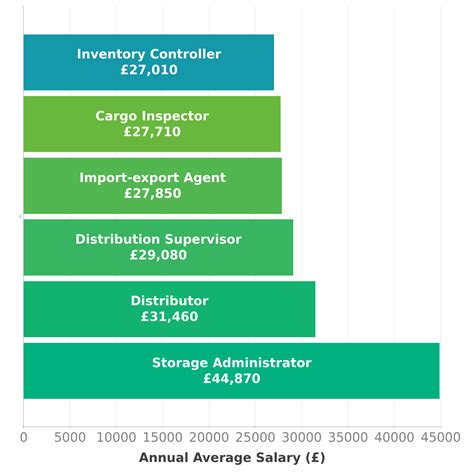 Inventory Controller
£27,010

Cargo Inspector
£27,710

Import-export Agent
£27,850

Distribution Supervisor
£29,080

Distributor
£31,460

Storage Administrator
£44,870

0 5000 10000 15000 20000 25000 30000 35000 40000 45000

Annual Average Salary (£)